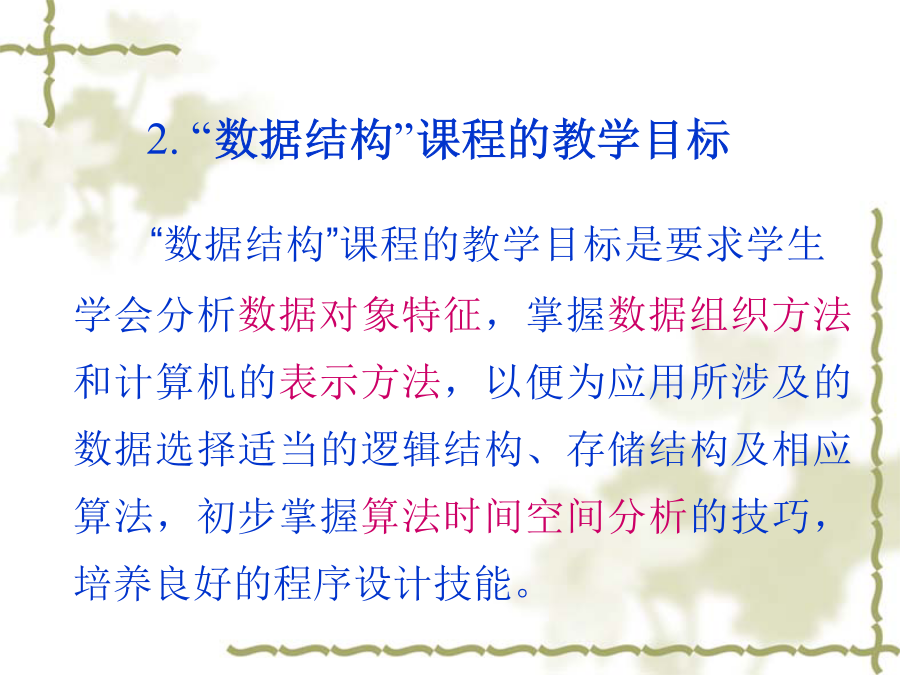 2. “数据结构”课程的教学目标

“数据结构”课程的教学目标是要求学生学会分析数据对象特征，掌握数据组织方法和计算机的表示方法，以便为应用所涉及的数据选择适当的逻辑结构、存储结构及相应算法，初步掌握算法时间空间分析的技巧，培养良好的程序设计技能。